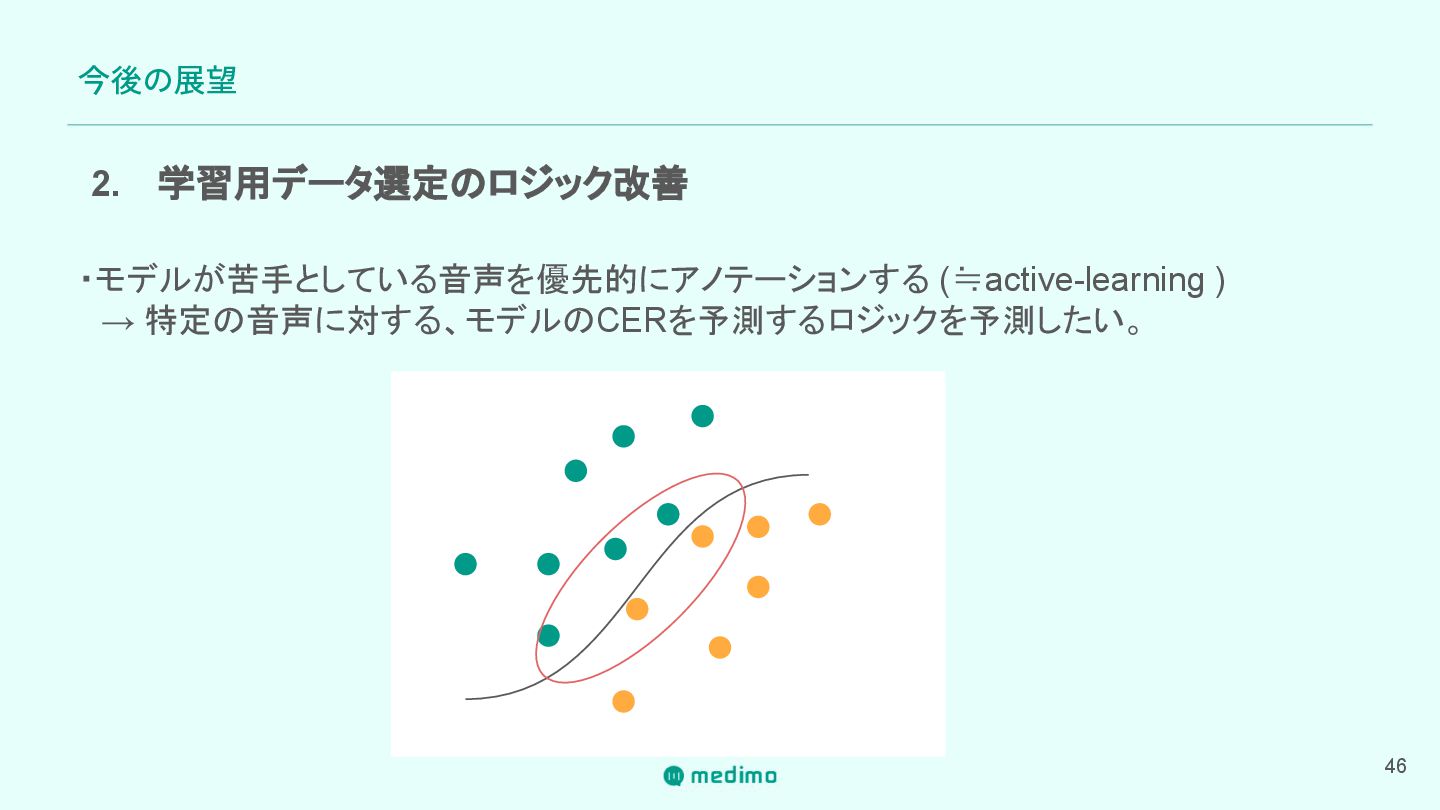 今後の展望

2.　学習用データ選定のロジック改善

・モデルが苦手としている音声を優先的にアノテーションする (≒active-learning )
→ 特定の音声に対する、モデルのCERを予測するロジックを予測したい。

medimo

46